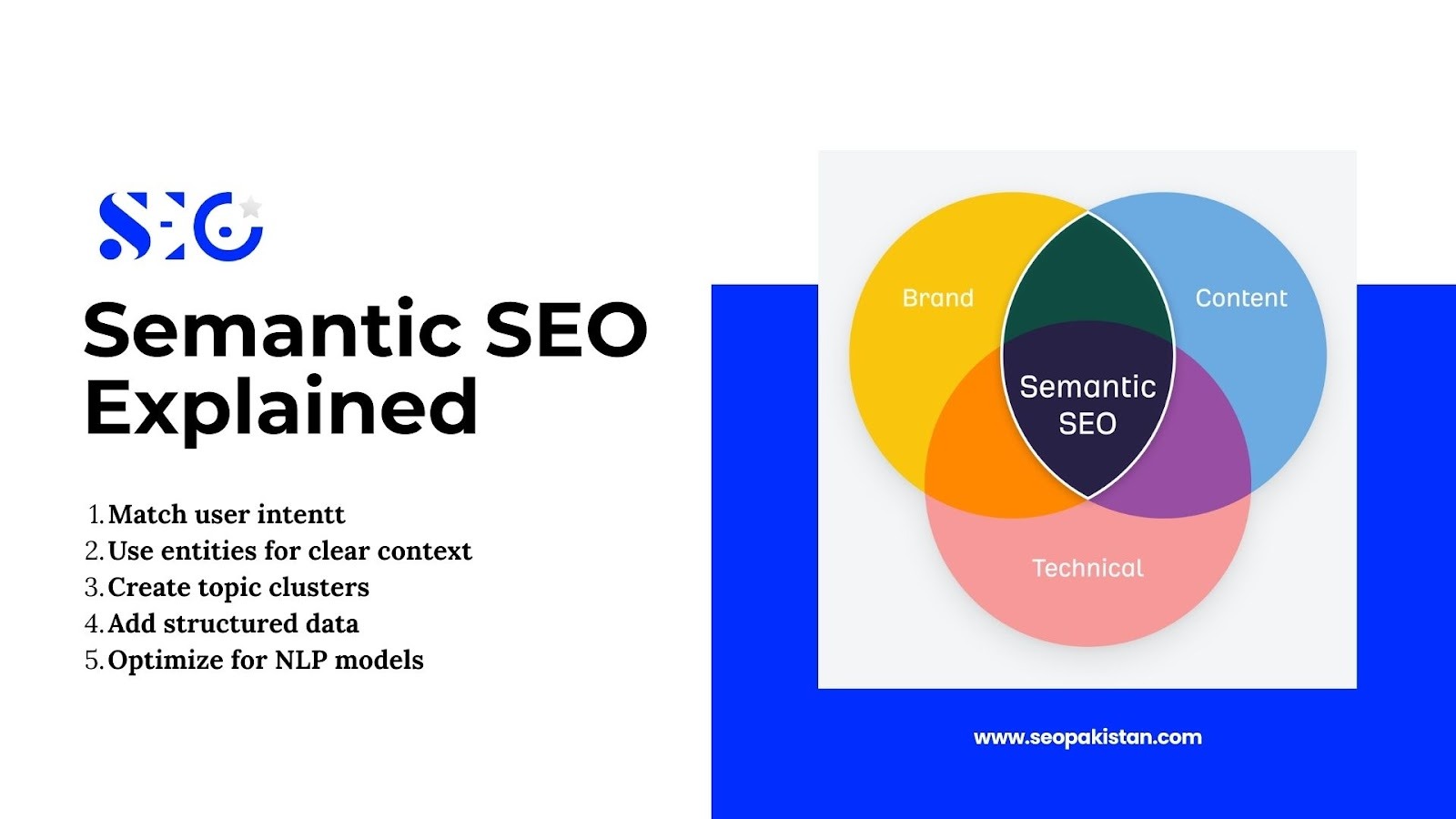 SEO

Semantic SEO Explained

1. Match user intentt
2. Use entities for clear context
3. Create topic clusters
4. Add structured data
5. Optimize for NLP models

Brand

Content

Semantic SEO

Technical

www.seopakistan.com